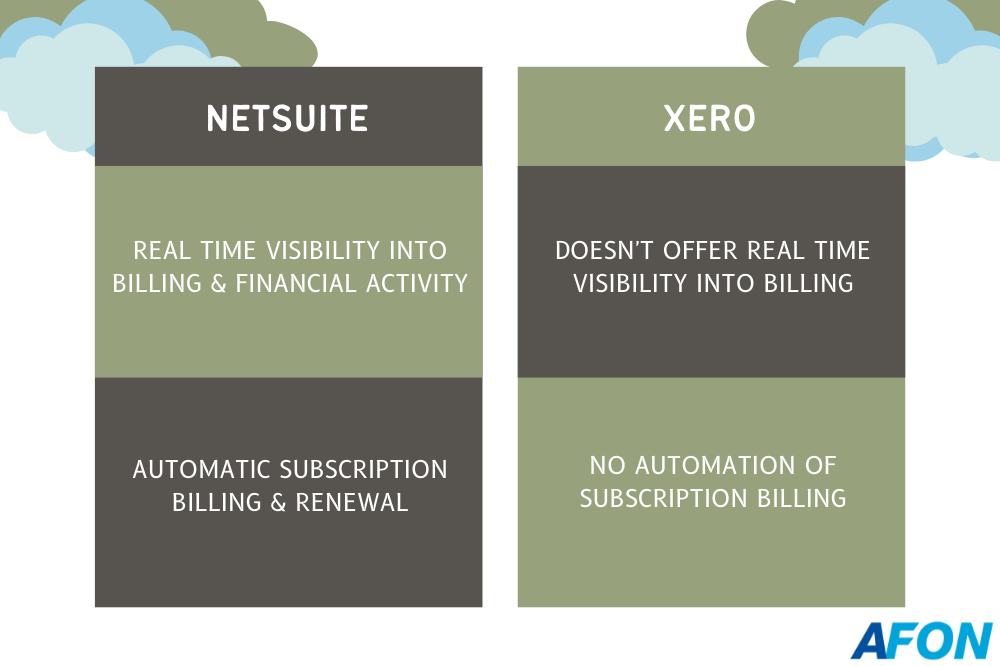 NETSUITE

REAL TIME VISIBILITY INTO BILLING & FINANCIAL ACTIVITY

AUTOMATIC SUBSCRIPTION BILLING & RENEWAL

XERO

DOESN'T OFFER REAL TIME VISIBILITY INTO BILLING

NO AUTOMATION OF SUBSCRIPTION BILLING

AFON